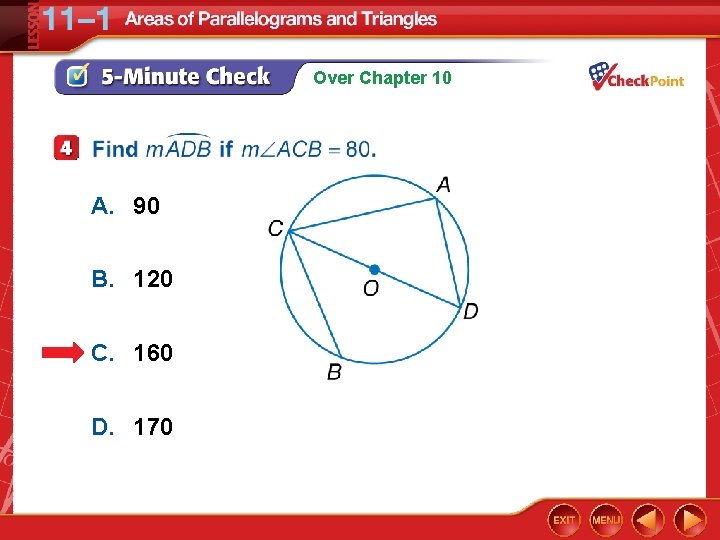 LESSON 11–1 Areas of Parallelograms and Triangles

5-Minute Check Over Chapter 10

CheckPoint

4 Find $m\widehat{ADB}$ if $m\angle ACB = 80$.

A. 90

B. 120

C. 160

D. 170

A
C
O
D
B

EXIT MENU